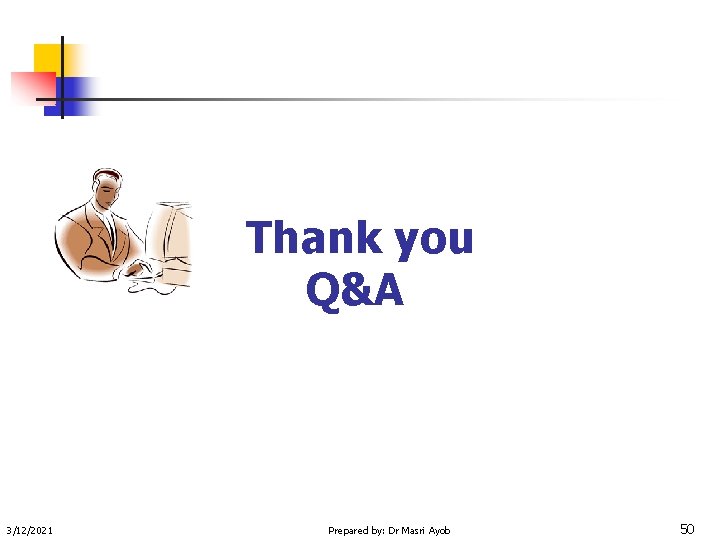 Thank you
Q&A

3/12/2021

Prepared by: Dr Masri Ayob

50